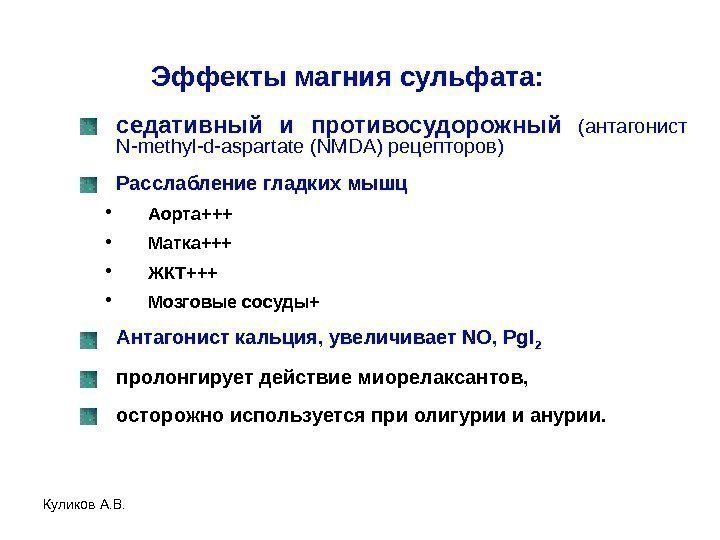 Эффекты магния сульфата:

седативный и противосудорожный (антагонист N-methyl-d-aspartate (NMDA) рецепторов)

Расслабление гладких мышц

• Аорта+++
• Матка+++
• ЖКТ+++
• Мозговые сосуды+

Антагонист кальция, увеличивает NO, $PgI_2$

пролонгирует действие миорелаксантов,

осторожно используется при олигурии и анурии.

Куликов А.В.